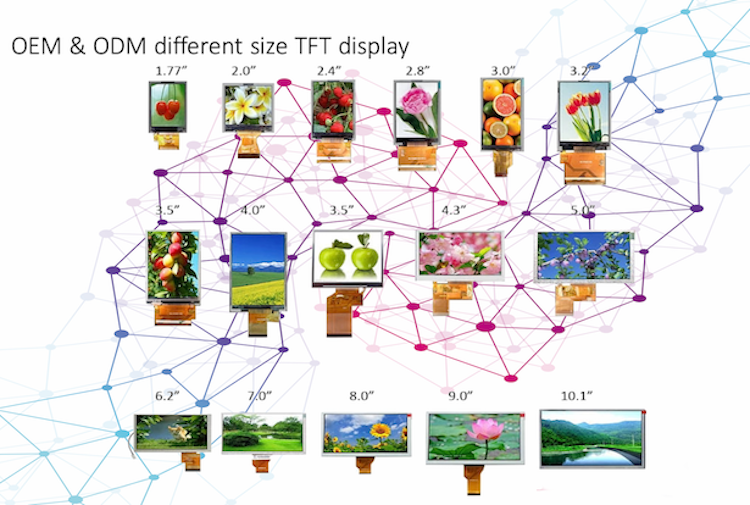 OEM & ODM different size TFT display

1.77″ 2.0″ 2.4″ 2.8″ 3.0″ 3.2″

3.5″ 4.0″ 3.5″ 4.3″ 5.0″

6.2″ 7.0″ 8.0″ 9.0″ 10.1″